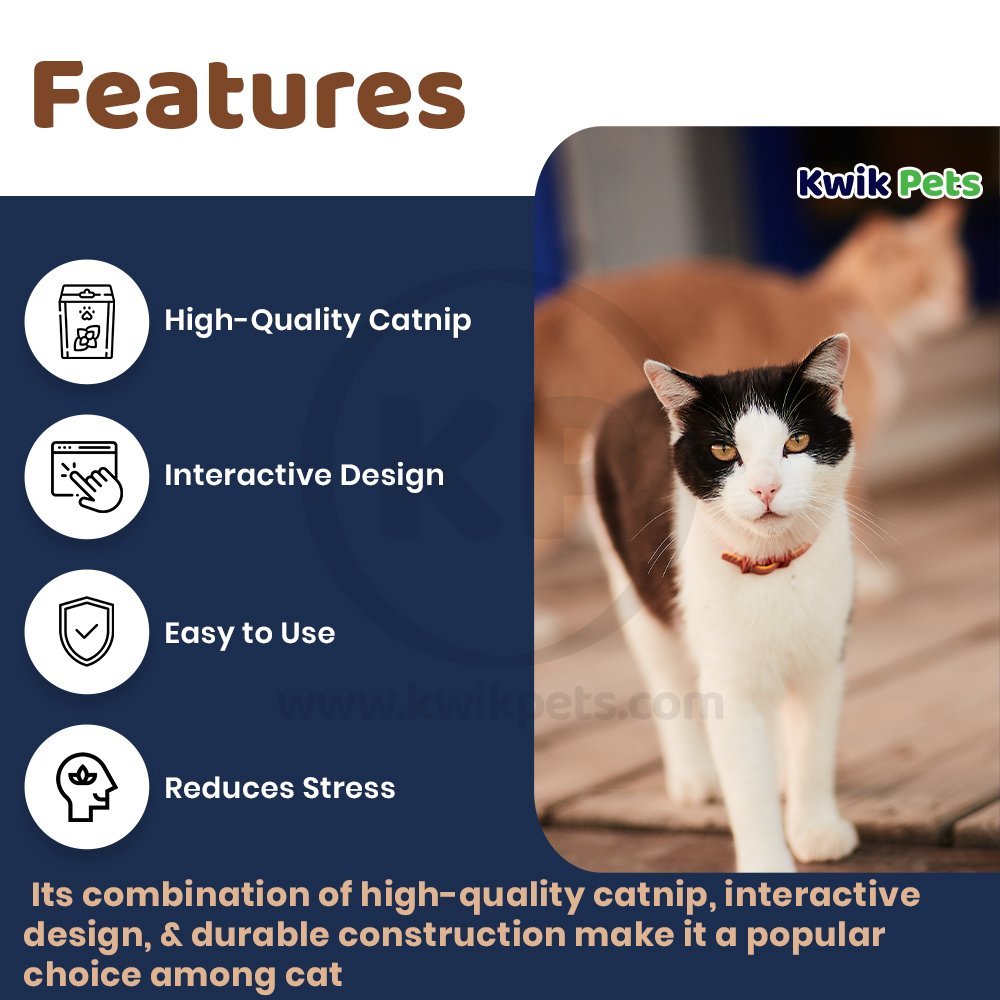 Features

Kwik Pets

High-Quality Catnip

Interactive Design

Easy to Use

Reduces Stress

www.kwikpets.com

Its combination of high-quality catnip, interactive design, & durable construction make it a popular choice among cat